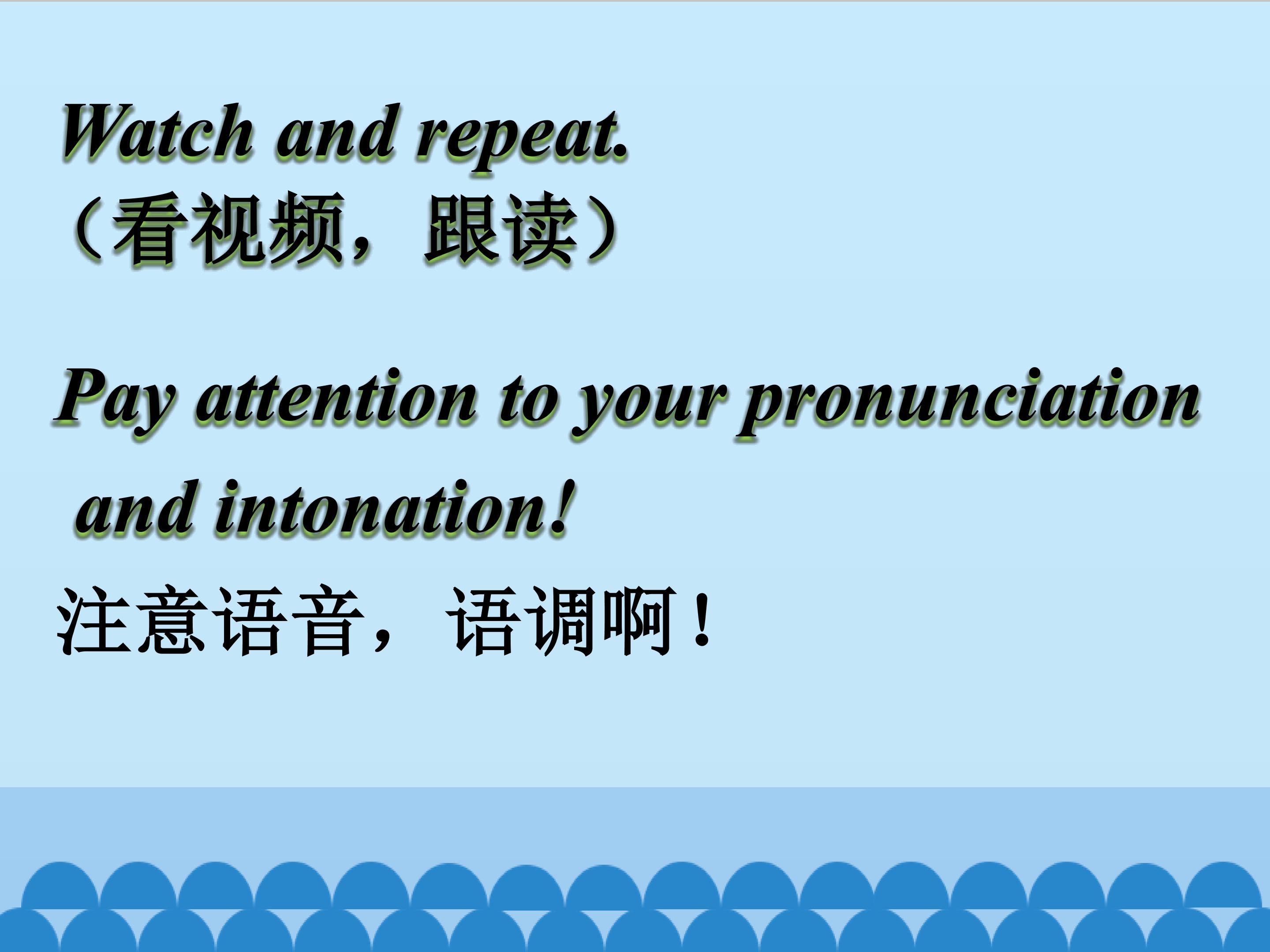 Watch and repeat.
（看视频，跟读）

Pay attention to your pronunciation and intonation!
注意语音，语调啊！